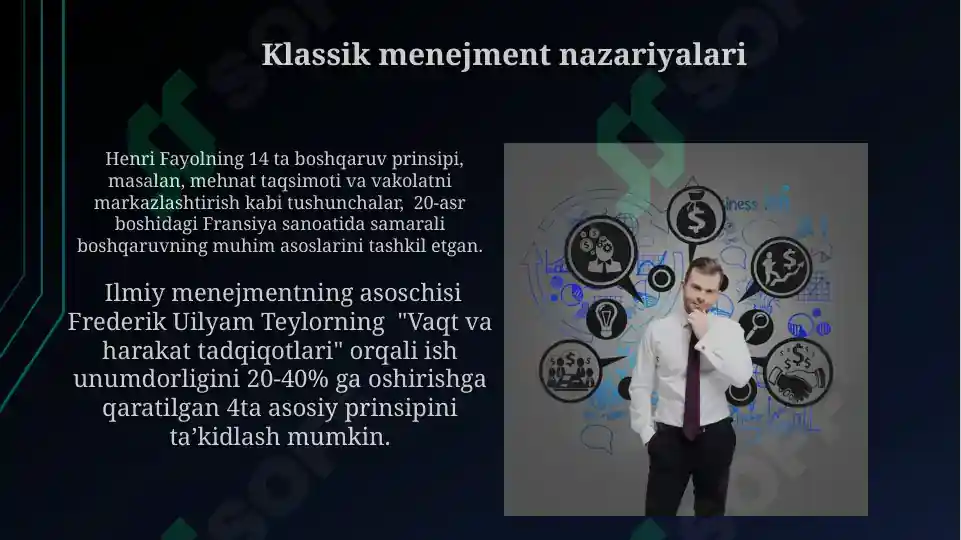 Klassik menejment nazariyalari

Henri Fayolning 14 ta boshqaruv prinsipi, masalan, mehnat taqsimoti va vakolatni markazlashtirish kabi tushunchalar, 20-asr boshidagi Fransiya sanoatida samarali boshqaruvning muhim asoslarini tashkil etgan.

Ilmiy menejmentning asoschisi Frederik Uilyam Teylorning "Vaqt va harakat tadqiqotlari" orqali ish unumdorligini 20-40% ga oshirishga qaratilgan 4ta asosiy prinsipini ta’kidlash mumkin.